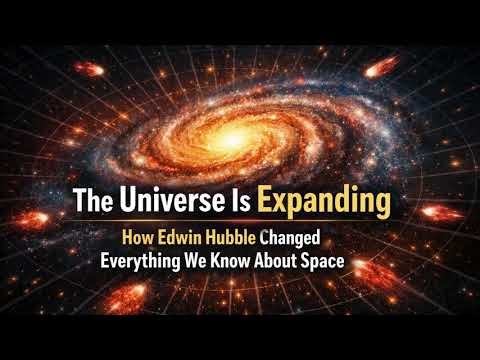 The Universe Is Expanding

How Edwin Hubble Changed Everything We Know About Space